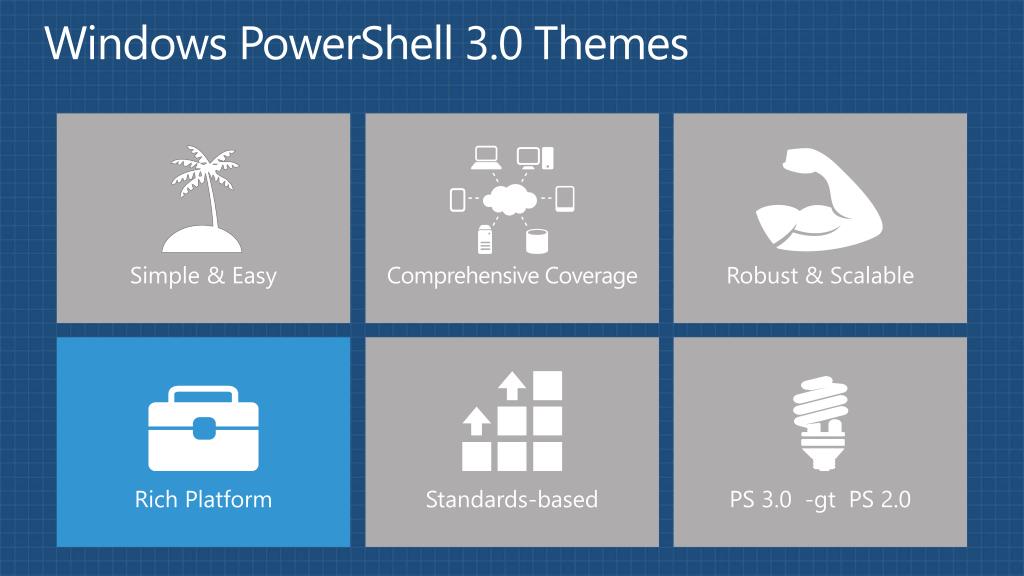 Windows PowerShell 3.0 Themes

Simple & Easy

Comprehensive Coverage

Robust & Scalable

Rich Platform

Standards-based

PS 3.0 -gt PS 2.0